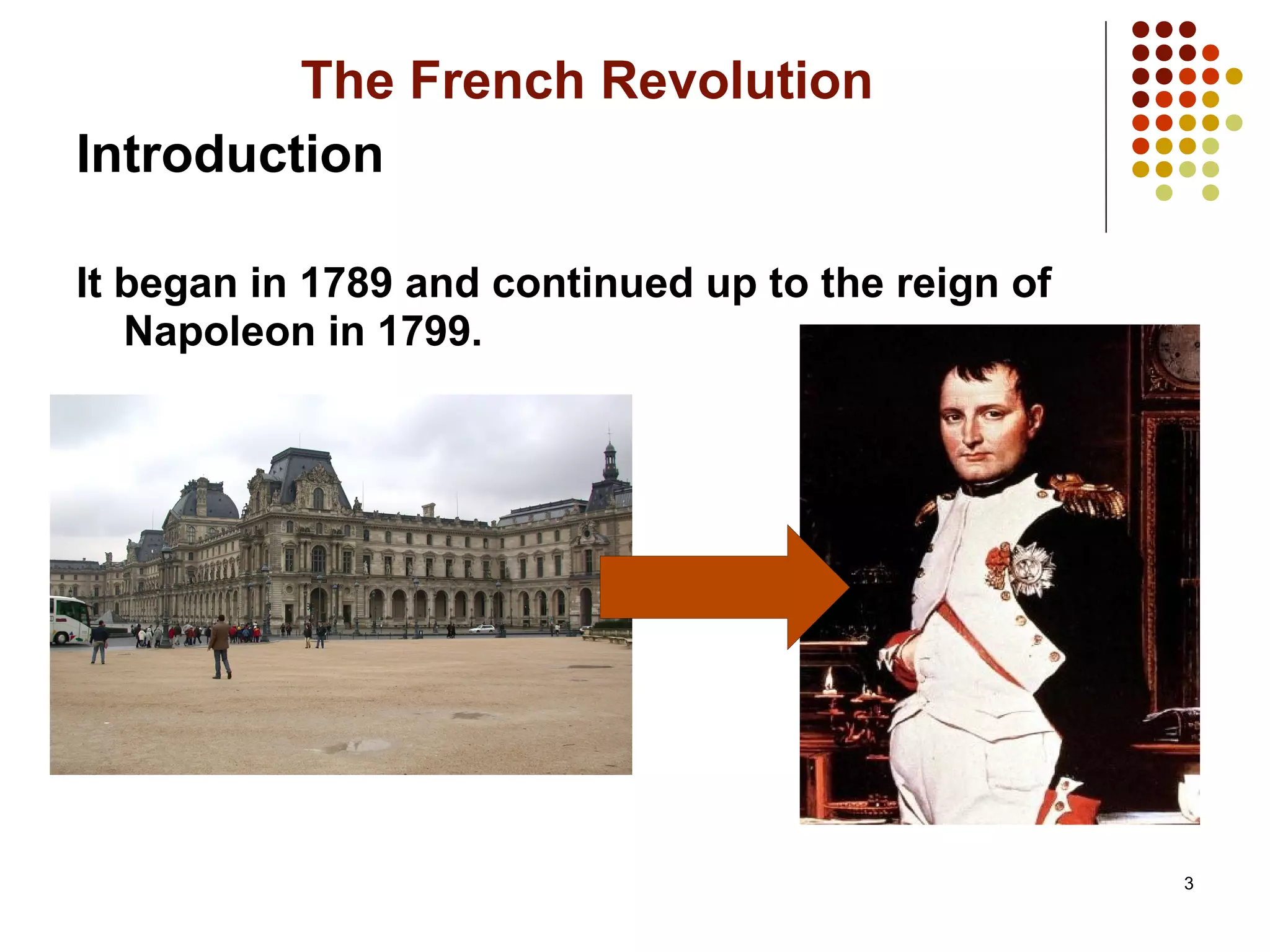 The French Revolution

Introduction

It began in 1789 and continued up to the reign of Napoleon in 1799.

3